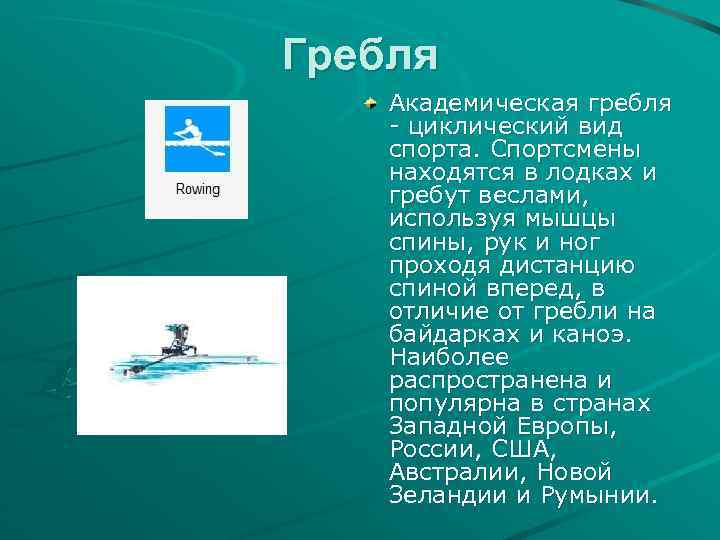 Гребля

Rowing

Академическая гребля - циклический вид спорта. Спортсмены находятся в лодках и гребут веслами, используя мышцы спины, рук и ног проходя дистанцию спиной вперед, в отличие от гребли на байдарках и каноэ. Наиболее распространена и популярна в странах Западной Европы, России, США, Австралии, Новой Зеландии и Румынии.